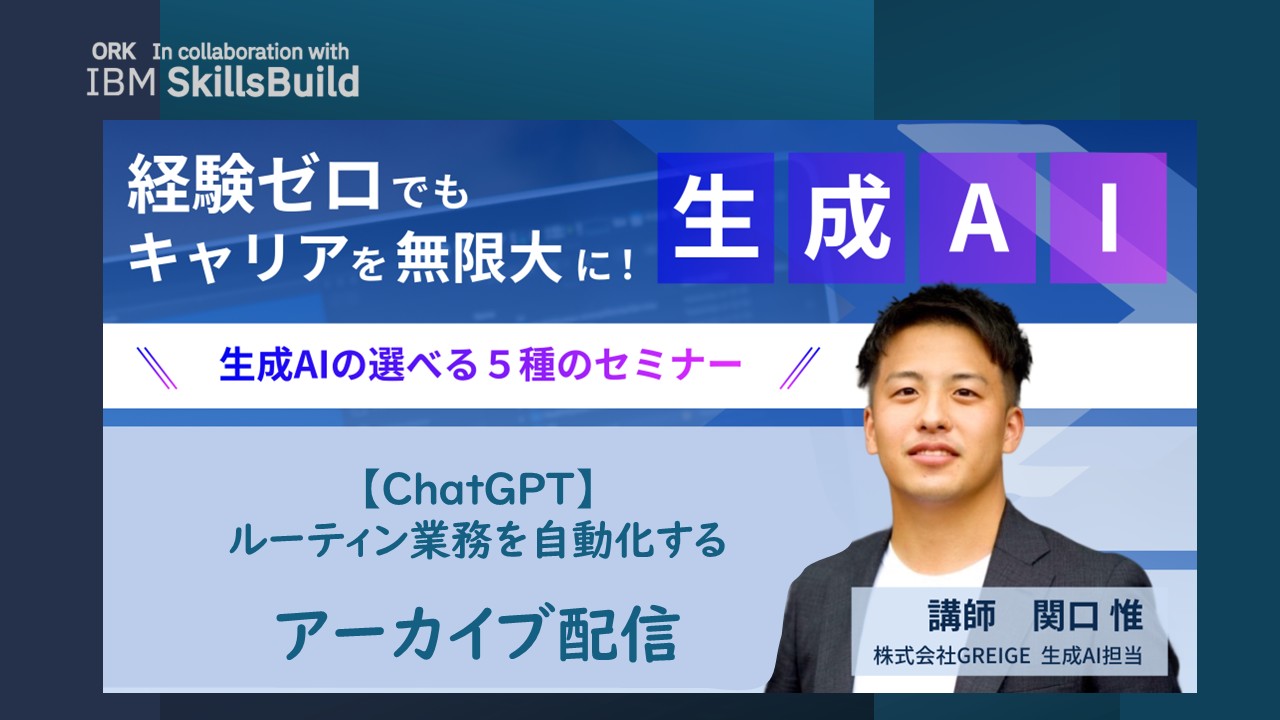 ORK In collaboration with
IBM SkillsBuild

経験ゼロでも
キャリアを無限大に！

生成AI

生成AIの選べる５種のセミナー

【ChatGPT】
ルーティン業務を自動化する

アーカイブ配信

講師　関口 惟
株式会社GREIGE 生成AI担当